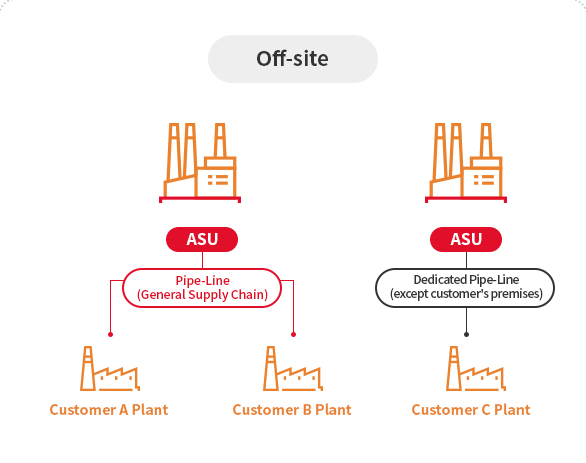 Off-site

ASU

Pipe-Line
(General Supply Chain)

Customer A Plant

Customer B Plant

ASU

Dedicated Pipe-Line
(except customer's premises)

Customer C Plant